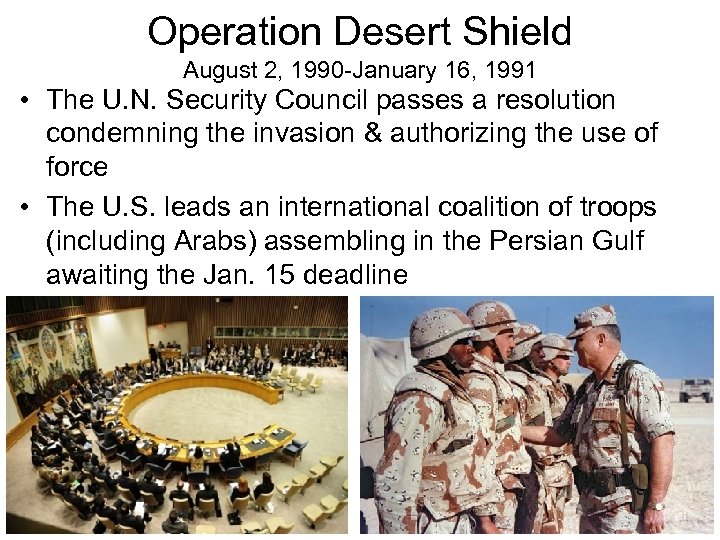 Operation Desert Shield

August 2, 1990-January 16, 1991

• The U.N. Security Council passes a resolution condemning the invasion & authorizing the use of force

• The U.S. leads an international coalition of troops (including Arabs) assembling in the Persian Gulf awaiting the Jan. 15 deadline